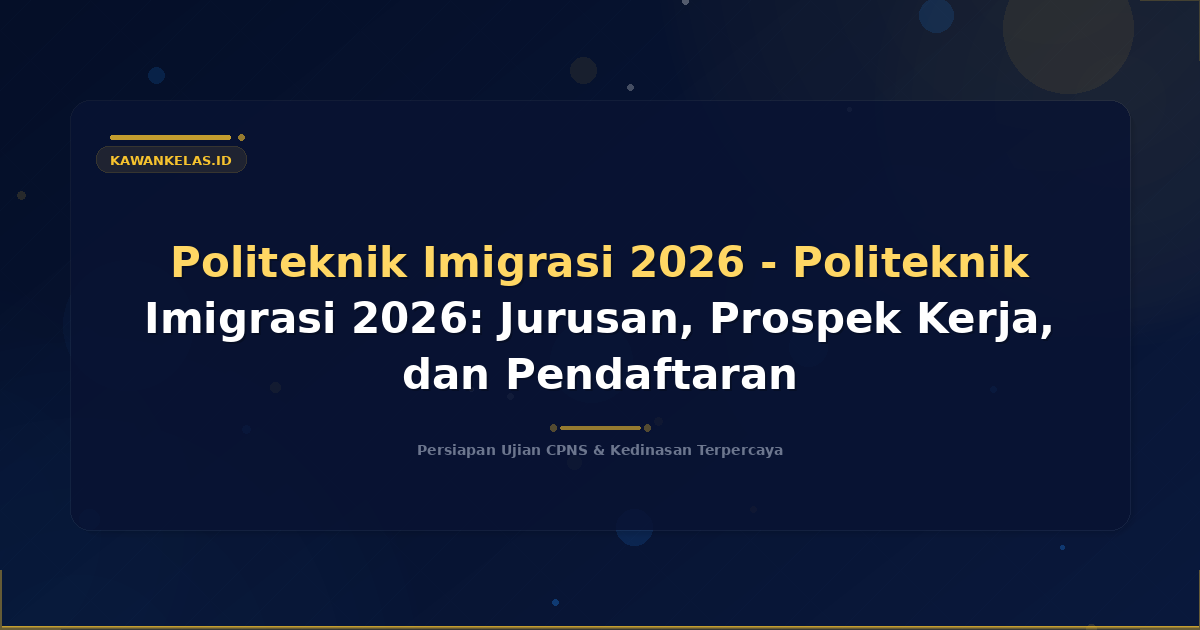 KAWANKELAS.ID

Politeknik Imigrasi 2026 - Politeknik Imigrasi 2026: Jurusan, Prospek Kerja, dan Pendaftaran

Persiapan Ujian CPNS & Kedinasan Terpercaya